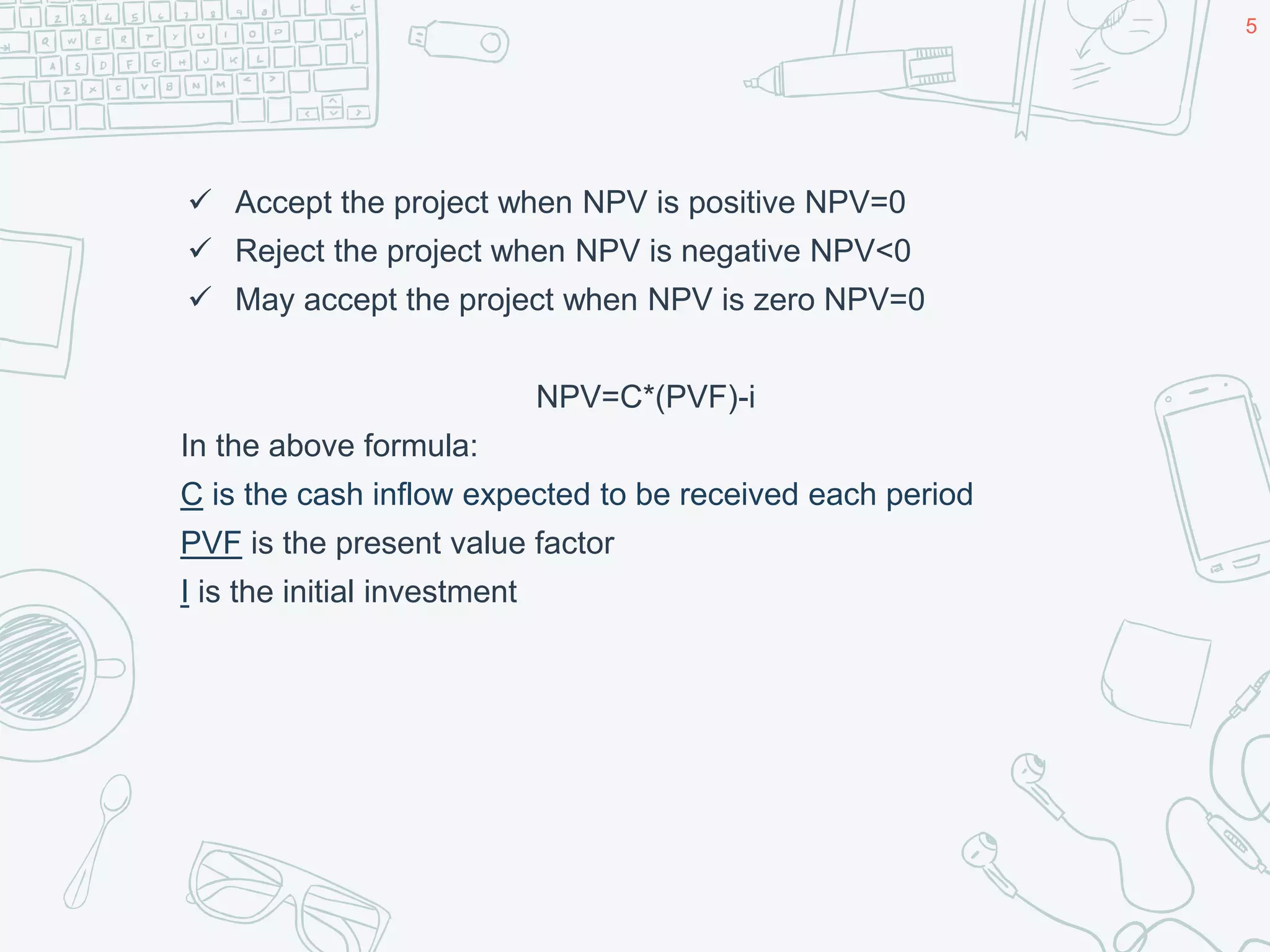 5

✓ Accept the project when NPV is positive NPV=0
✓ Reject the project when NPV is negative NPV<0
✓ May accept the project when NPV is zero NPV=0

NPV=C*(PVF)-i

In the above formula:

C is the cash inflow expected to be received each period

PVF is the present value factor

I is the initial investment